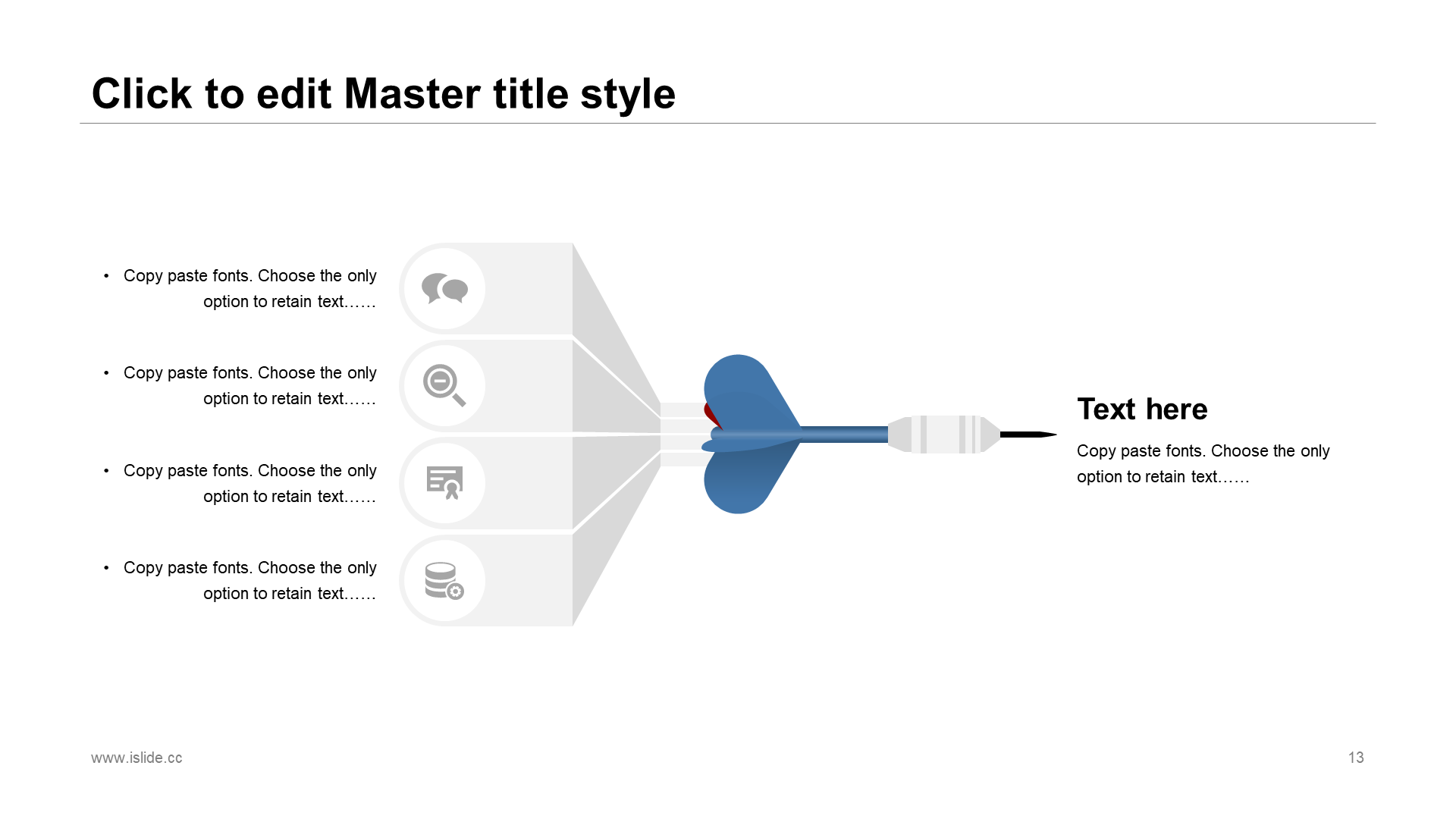 Click to edit Master title style

• Copy paste fonts. Choose the only option to retain text……

• Copy paste fonts. Choose the only option to retain text……

• Copy paste fonts. Choose the only option to retain text……

• Copy paste fonts. Choose the only option to retain text……

Text here

Copy paste fonts. Choose the only option to retain text……

www.islide.cc

13